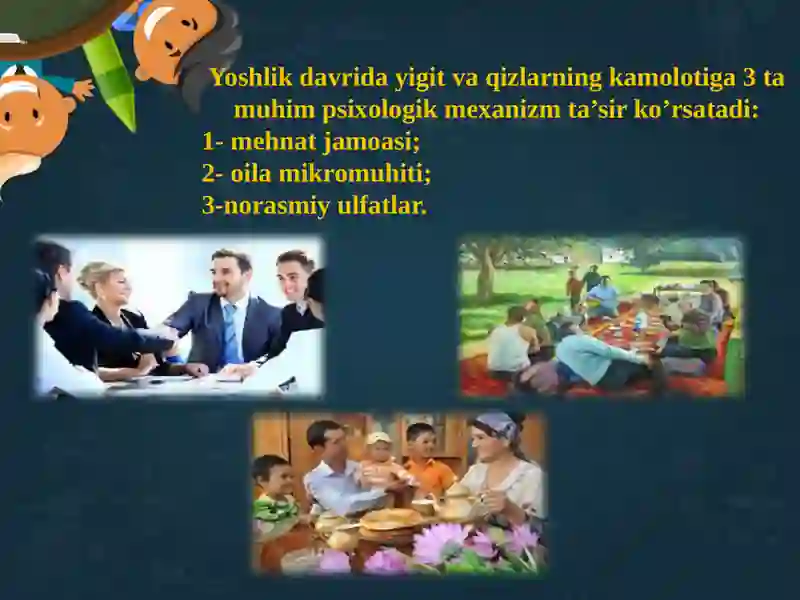 Yoshlik davrida yigit va qizlarning kamolotiga 3 ta muhim psixologik mexanizm ta’sir ko’rsatadi:
1- mehnat jamoasi;
2- oila mikromuhiti;
3-norasmiy ulfatlar.